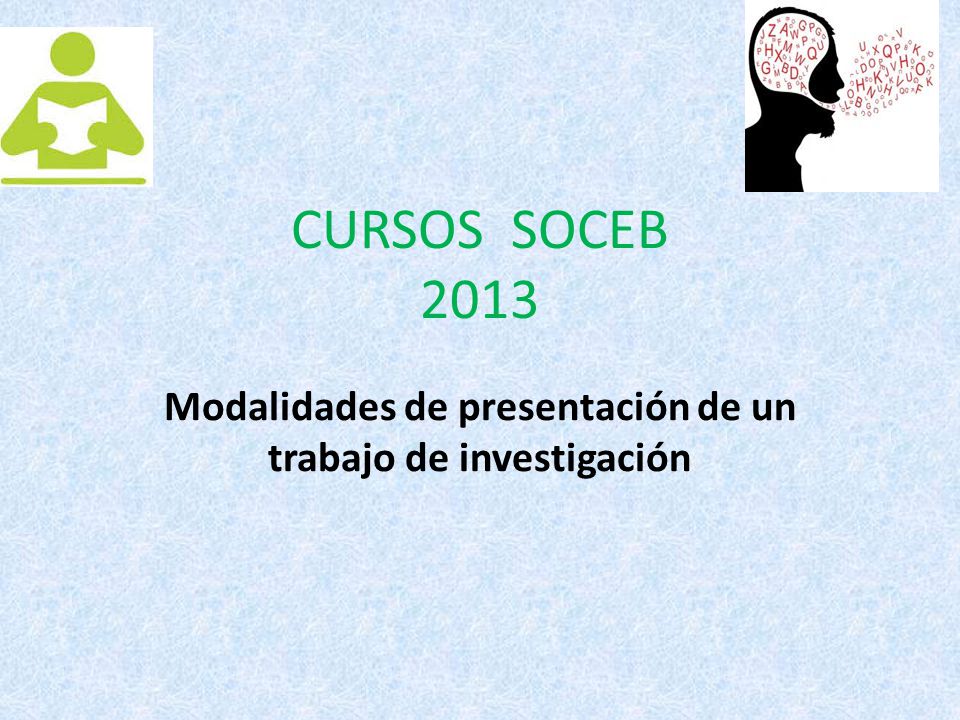 CURSOS SOCEB
2013

Modalidades de presentación de un trabajo de investigación